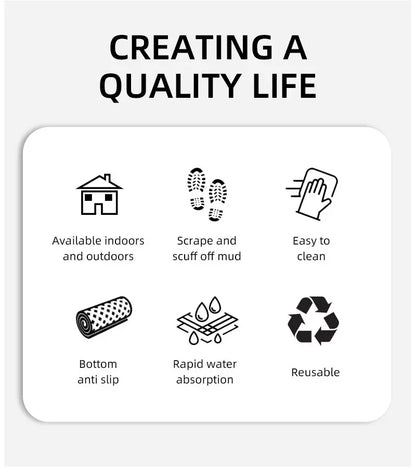 CREATING A QUALITY LIFE

Available indoors and outdoors

Scrape and scuff off mud

Easy to clean

Bottom anti slip

Rapid water absorption

Reusable